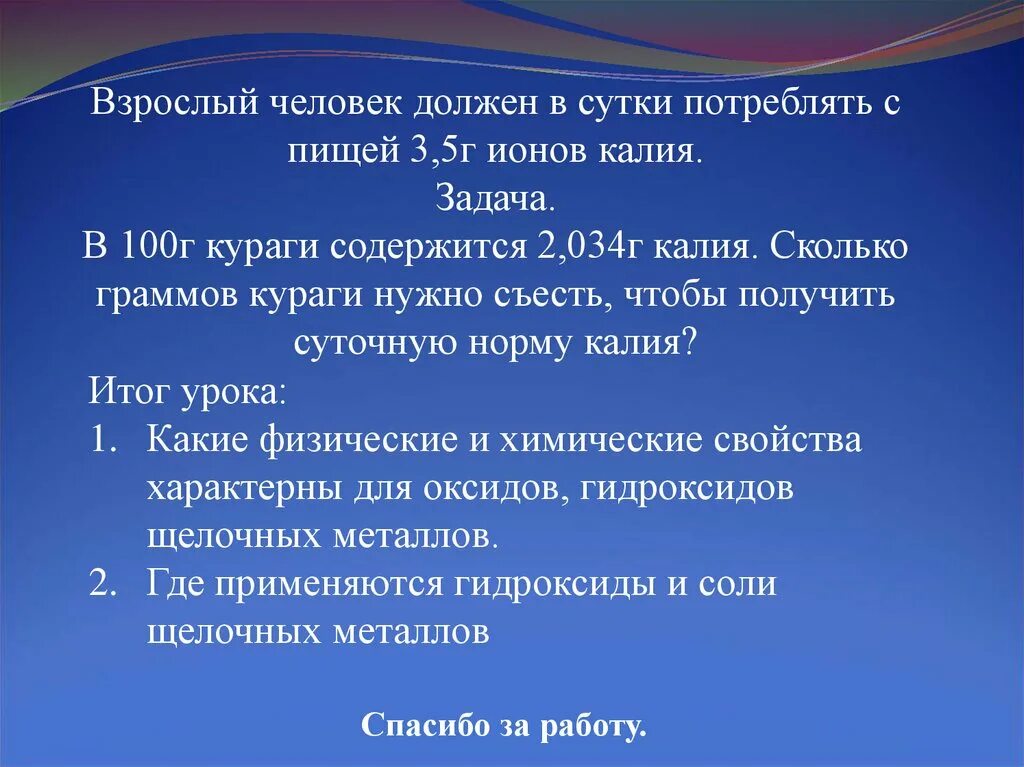 Взрослый человек должен в сутки потреблять с пищей 3,5г ионов калия.
Задача.
В 100г кураги содержится 2,034г калия. Сколько граммов кураги нужно съесть, чтобы получить суточную норму калия?

Итог урока:
1. Какие физические и химические свойства характерны для оксидов, гидроксидов щелочных металлов.
2. Где применяются гидроксиды и соли щелочных металлов

Спасибо за работу.